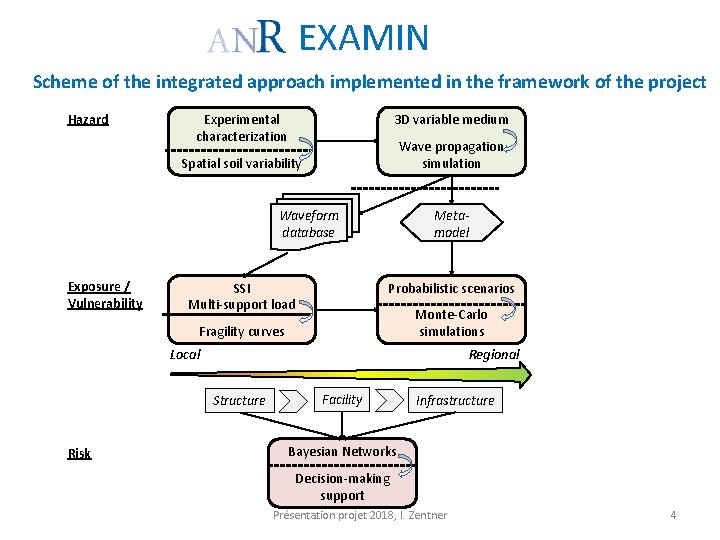 ANR EXAMIN

Scheme of the integrated approach implemented in the framework of the project

Hazard

Experimental characterization

Spatial soil variability

3D variable medium

Wave propagation simulation

Waveform database

Meta-model

Exposure / Vulnerability

SSI
Multi-support load

Fragility curves

Probabilistic scenarios

Monte-Carlo simulations

Local

Regional

Structure

Facility

Infrastructure

Risk

Bayesian Networks

Decision-making support

Présentation projet 2018, I. Zentner

4